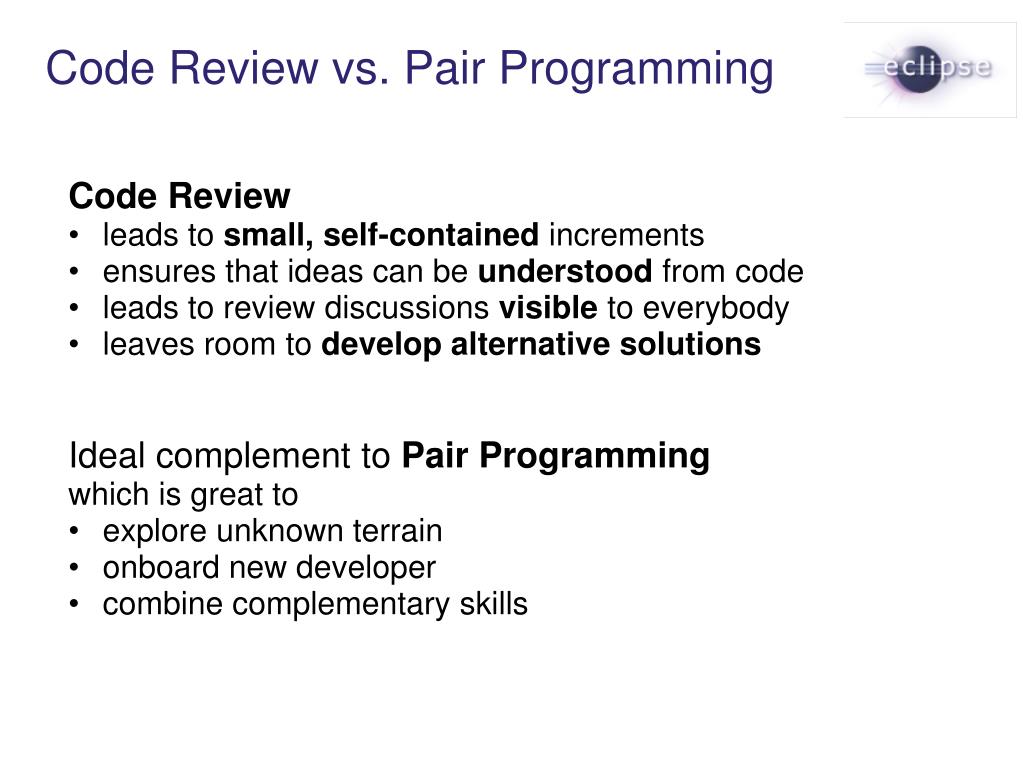 Code Review vs. Pair Programming

eclipse

Code Review
• leads to small, self-contained increments
• ensures that ideas can be understood from code
• leads to review discussions visible to everybody
• leaves room to develop alternative solutions

Ideal complement to Pair Programming
which is great to
• explore unknown terrain
• onboard new developer
• combine complementary skills